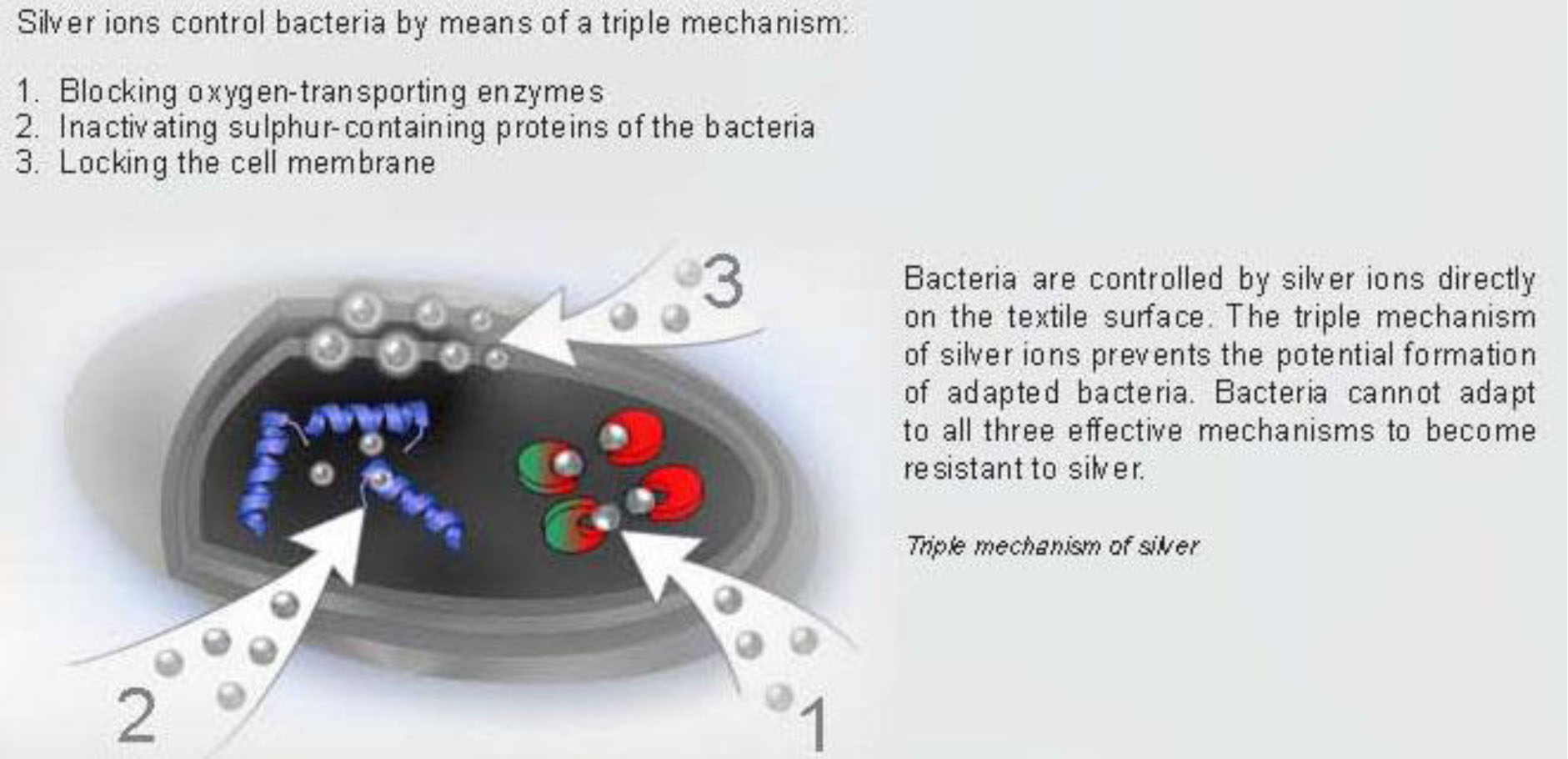 Silver ions control bacteria by means of a triple mechanism:

1. Blocking oxygen-transporting enzymes
2. Inactivating sulphur-containing proteins of the bacteria
3. Locking the cell membrane

3

2

1

Bacteria are controlled by silver ions directly on the textile surface. The triple mechanism of silver ions prevents the potential formation of adapted bacteria. Bacteria cannot adapt to all three effective mechanisms to become resistant to silver.

Triple mechanism of silver